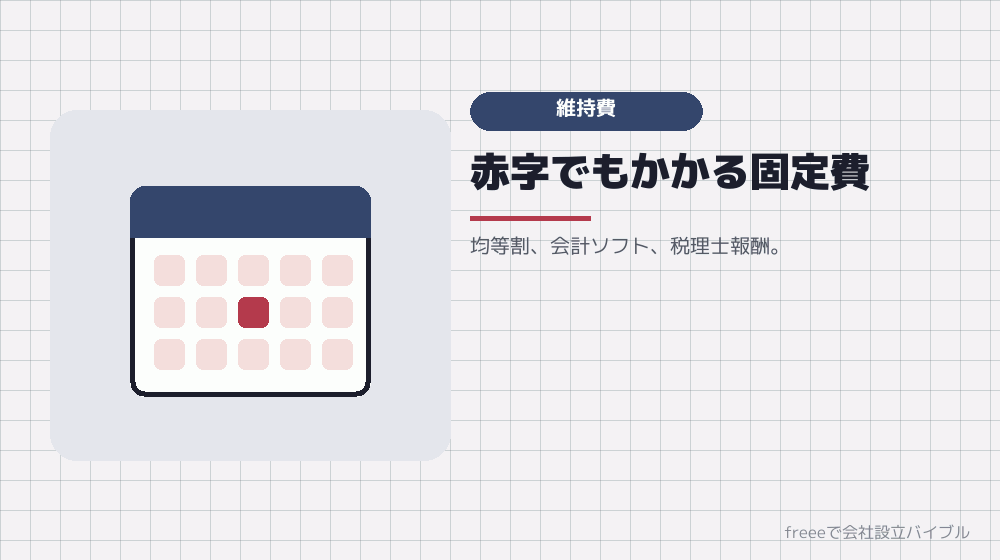 維持費

赤字でもかかる固定費

均等割、会計ソフト、税理士報酬。

freeeで会社設立バイブル